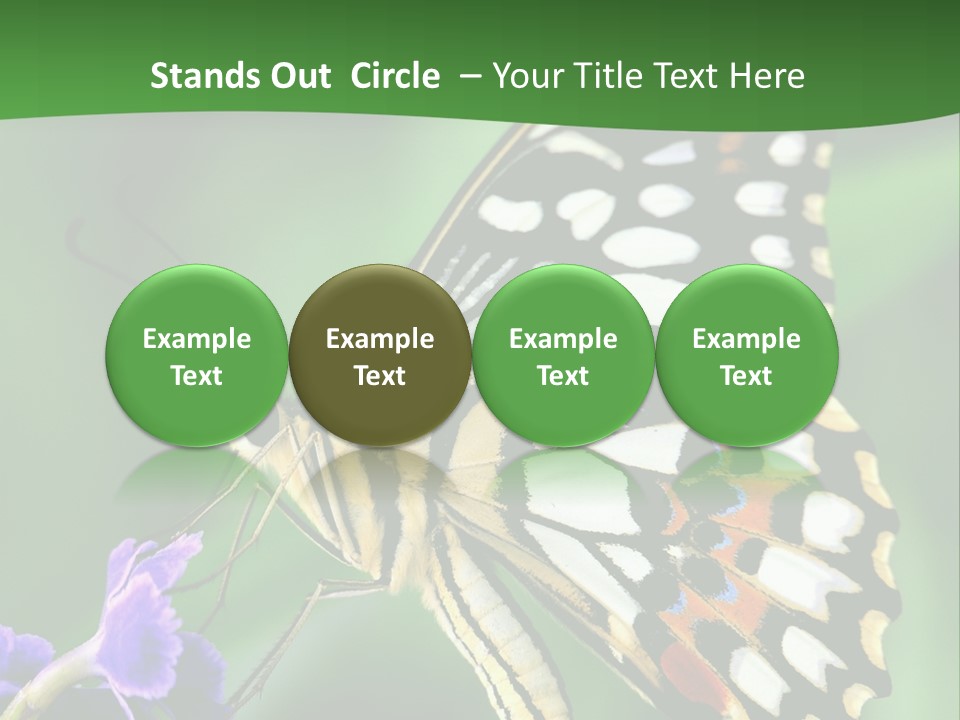 Stands Out Circle – Your Title Text Here

Example Text

Example Text

Example Text

Example Text